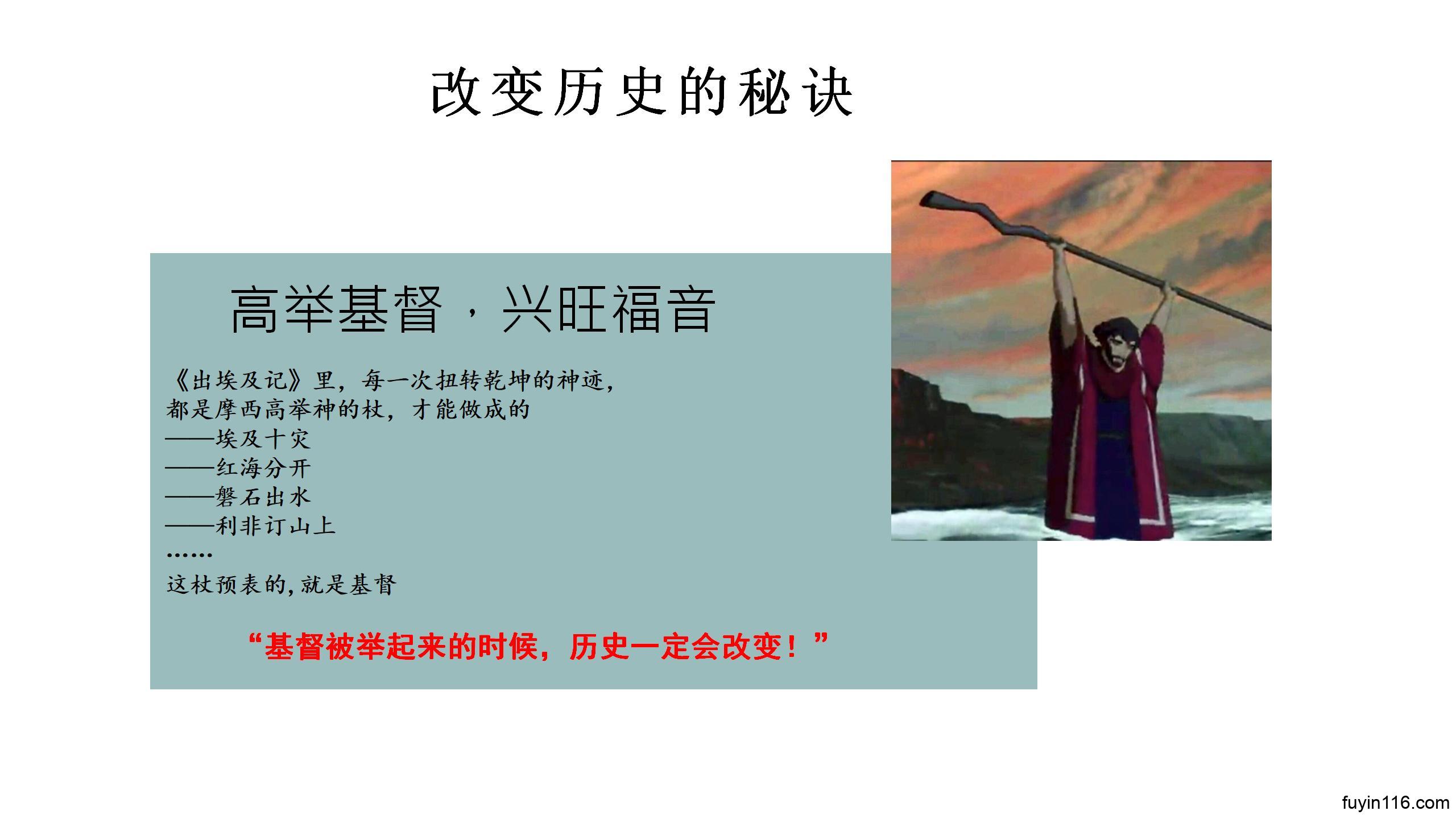 改变历史的秘诀

高举基督，兴旺福音

《出埃及记》里，每一次扭转乾坤的神迹，
都是摩西高举神的杖，才能做成的
——埃及十灾
——红海分开
——磐石出水
——利非订山上
……
这杖预表的，就是基督

“基督被举起来的时候，历史一定会改变！”

fuyin116.com